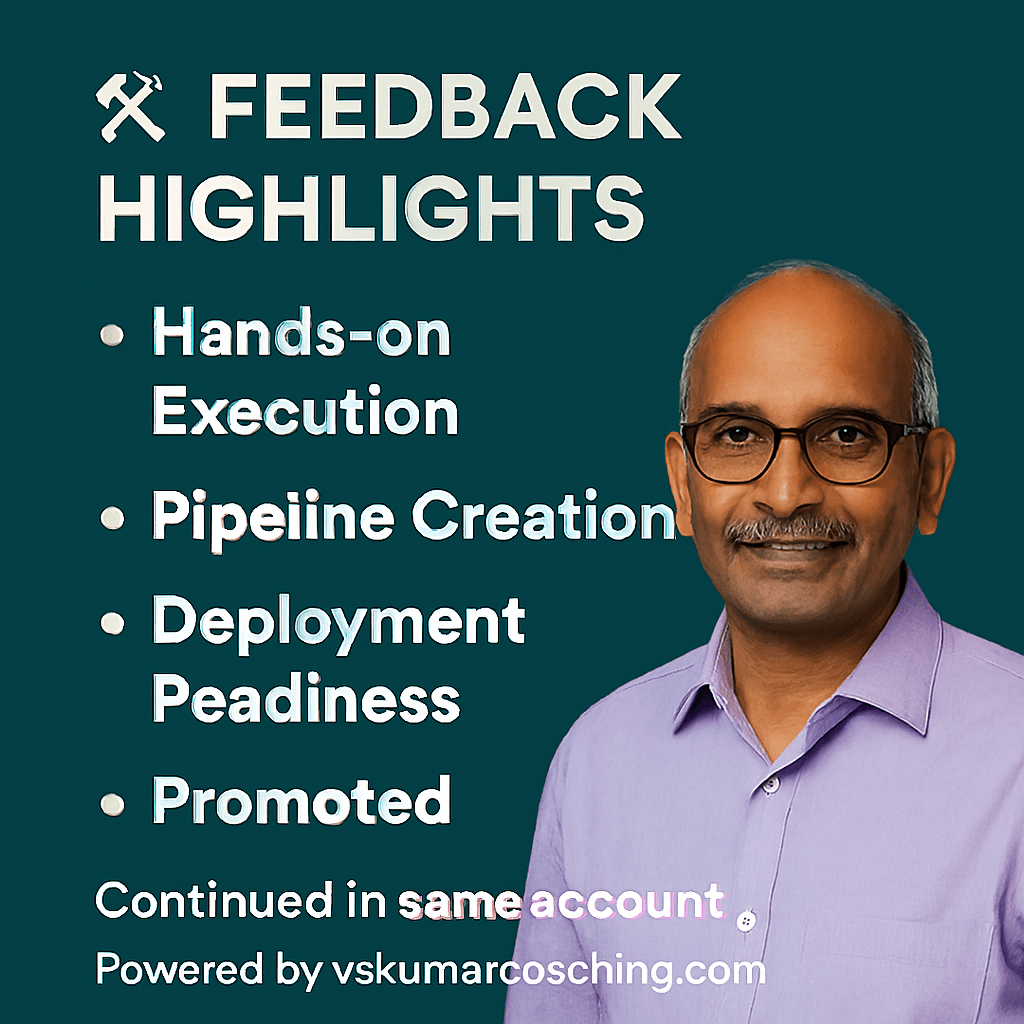 ⚒ FEEDBACK HIGHLIGHTS

• Hands-on Execution

• Pipeiine Creation

• Deployment Peadiness

• Promoted

Continued in same account

Powered by vskumarcosching.com